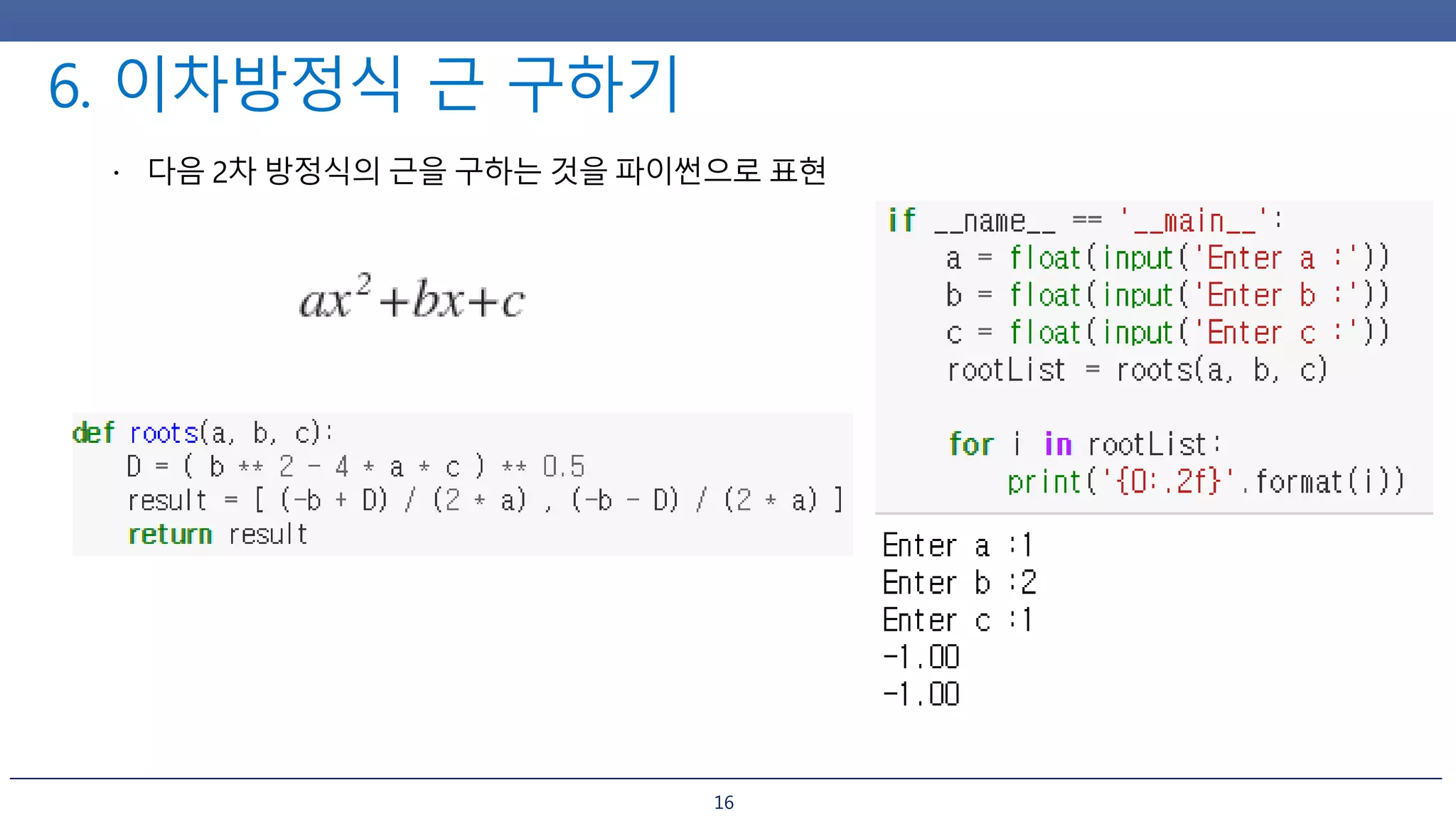 6. 이차방정식 근 구하기

· 다음 2차 방정식의 근을 구하는 것을 파이썬으로 표현

$ax^2+bx+c$

def roots(a, b, c):
    D = ( b ** 2 - 4 * a * c ) ** 0.5
    result = [ (-b + D) / (2 * a) , (-b - D) / (2 * a) ]
    return result

if __name__ == '__main__':
    a = float(input('Enter a :'))
    b = float(input('Enter b :'))
    c = float(input('Enter c :'))
    rootList = roots(a, b, c)

    for i in rootList:
        print('{0:.2f}'.format(i))

Enter a :1
Enter b :2
Enter c :1
-1.00
-1.00

16